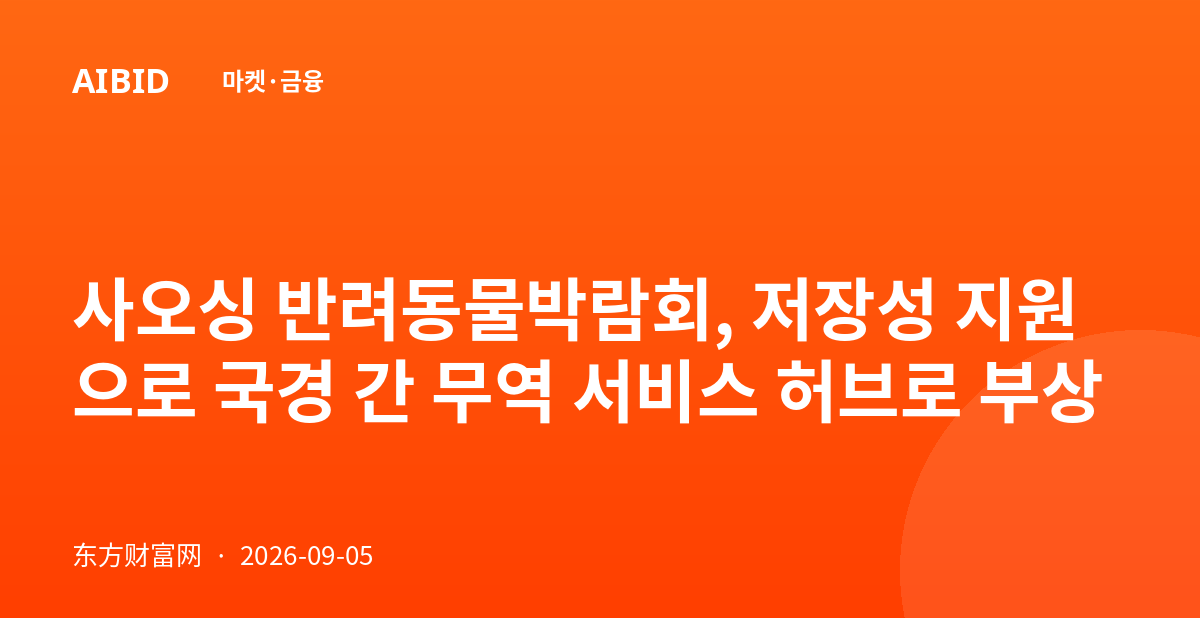 AIBID 마켓·금융

사오싱 반려동물박람회, 저장성 지원으로 국경 간 무역 서비스 허브로 부상

东方财富网 · 2026-09-05